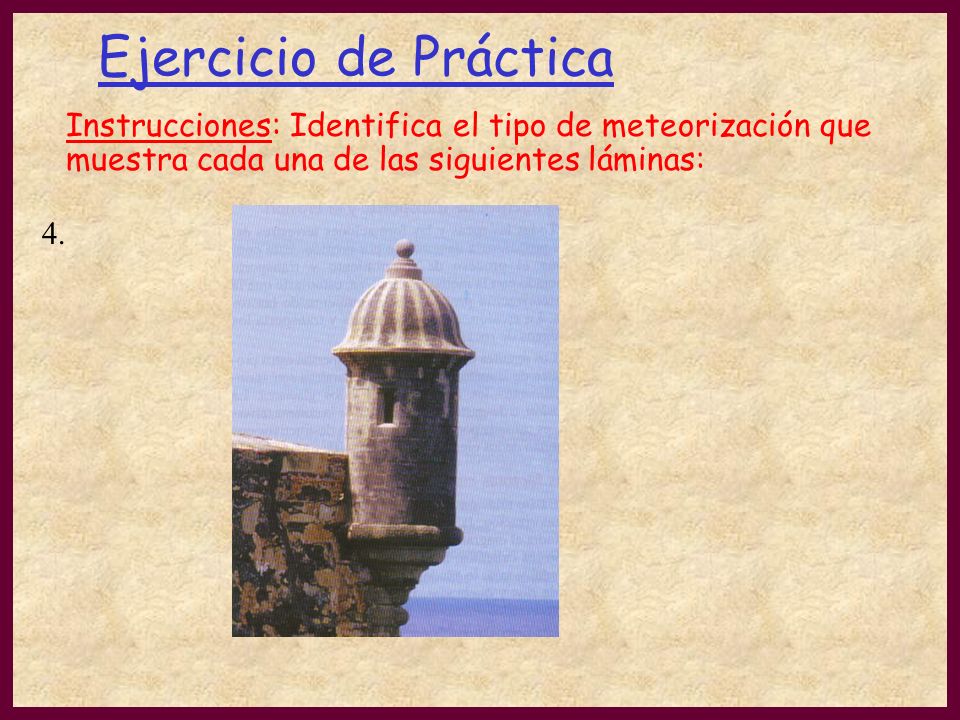 Ejercicio de Práctica

Instrucciones: Identifica el tipo de meteorización que muestra cada una de las siguientes láminas:

4.